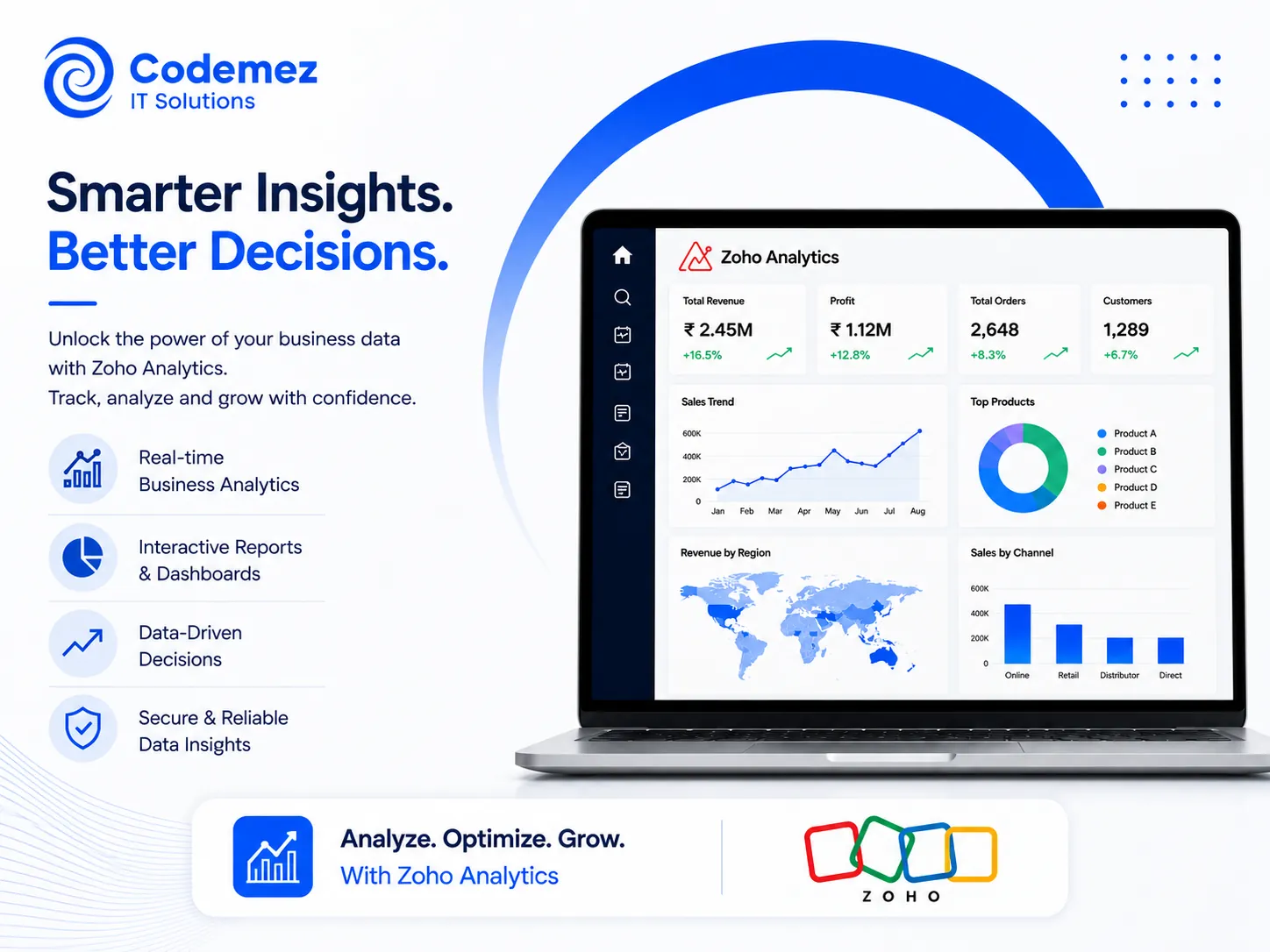 Codemez
IT Solutions

Smarter Insights.
Better Decisions.

Unlock the power of your business data with Zoho Analytics.
Track, analyze and grow with confidence.

Real-time Business Analytics

Interactive Reports & Dashboards

Data-Driven Decisions

Secure & Reliable Data Insights

Zoho Analytics

Total Revenue
₹ 2.45M
+16.5%

Profit
₹ 1.12M
+12.8%

Total Orders
2,648
+8.3%

Customers
1,289
+6.7%

Sales Trend
600K
400K
200K
0
Jan Feb Mar Apr May Jun Jul Aug

Top Products
Product A
Product B
Product C
Product D
Product E

Revenue by Region

Sales by Channel
600K
400K
200K
0
Online Retail Distributor Direct

Analyze. Optimize. Grow.
With Zoho Analytics

ZOHO